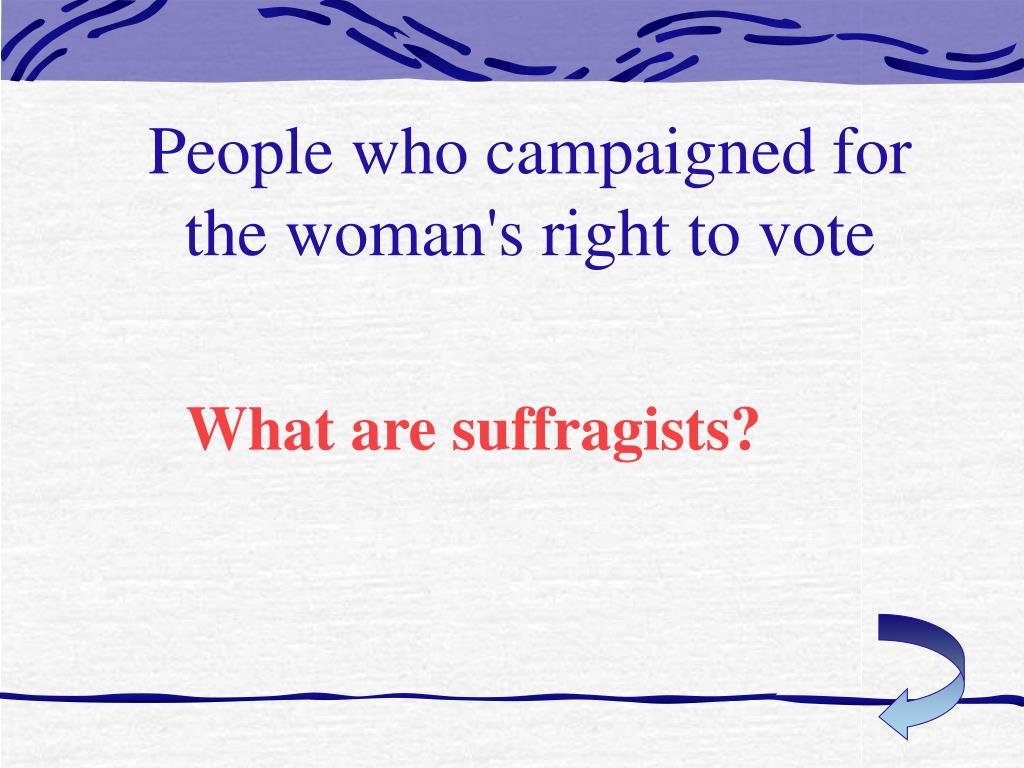 People who campaigned for the woman's right to vote

What are suffragists?